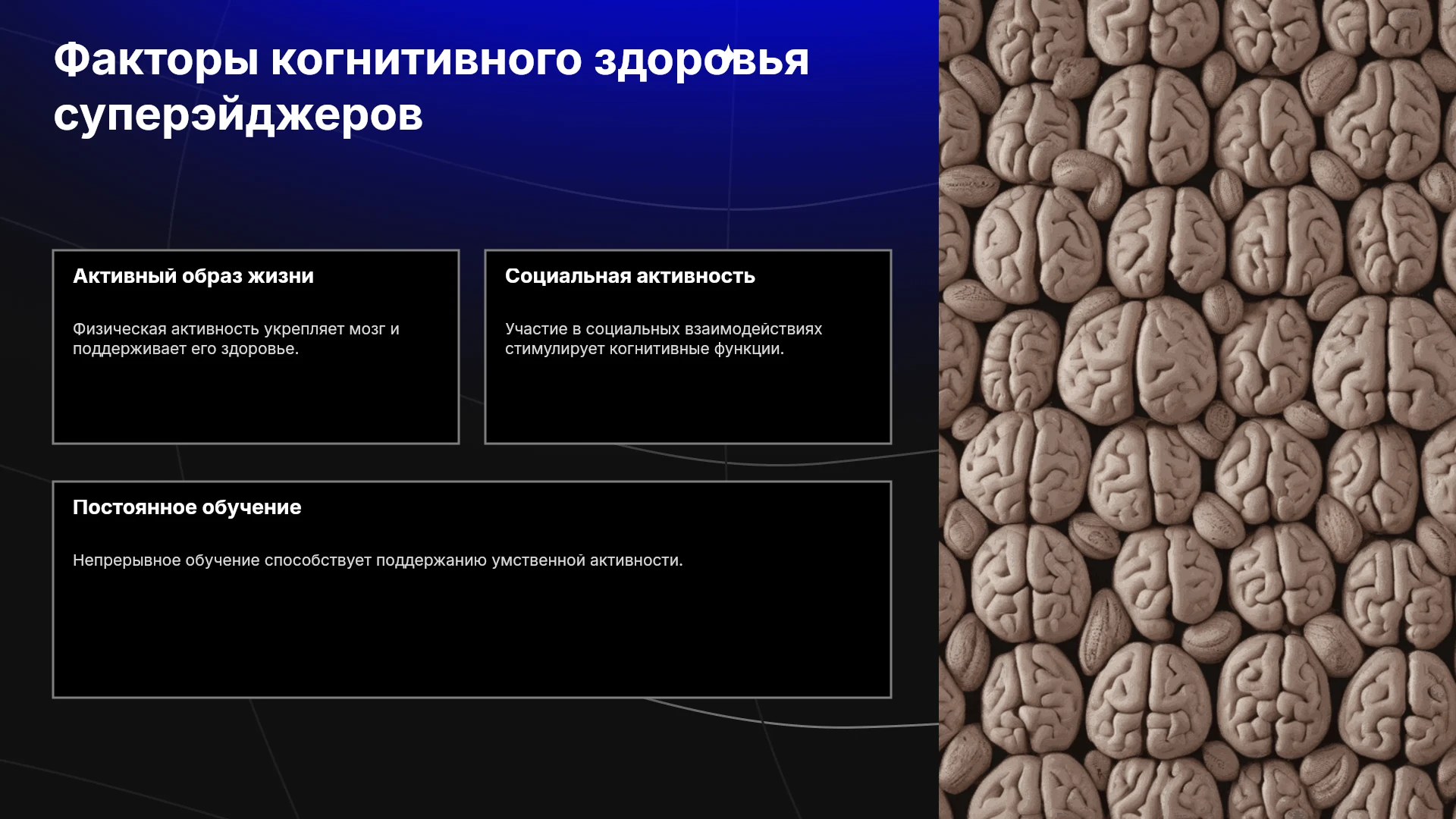 Факторы когнитивного здоровья суперэйджеров

Активный образ жизни

Физическая активность укрепляет мозг и поддерживает его здоровье.

Социальная активность

Участие в социальных взаимодействиях стимулирует когнитивные функции.

Постоянное обучение

Непрерывное обучение способствует поддержанию умственной активности.